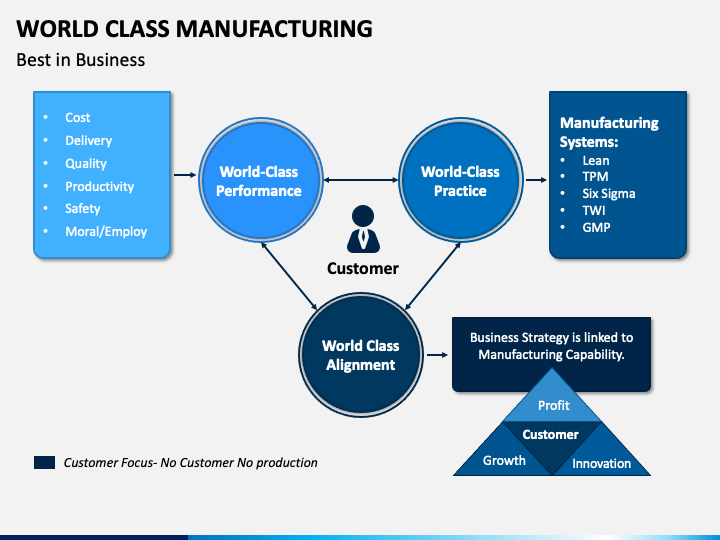 WORLD CLASS MANUFACTURING

Best in Business

- Cost
- Delivery
- Quality
- Productivity
- Safety
- Moral/Employ

World-Class Performance

World-Class Practice

Manufacturing Systems:
- Lean
- TPM
- Six Sigma
- TWI
- GMP

Customer

World Class Alignment

Business Strategy is linked to Manufacturing Capability.

Profit

Customer

Growth

Innovation

Customer Focus- No Customer No production